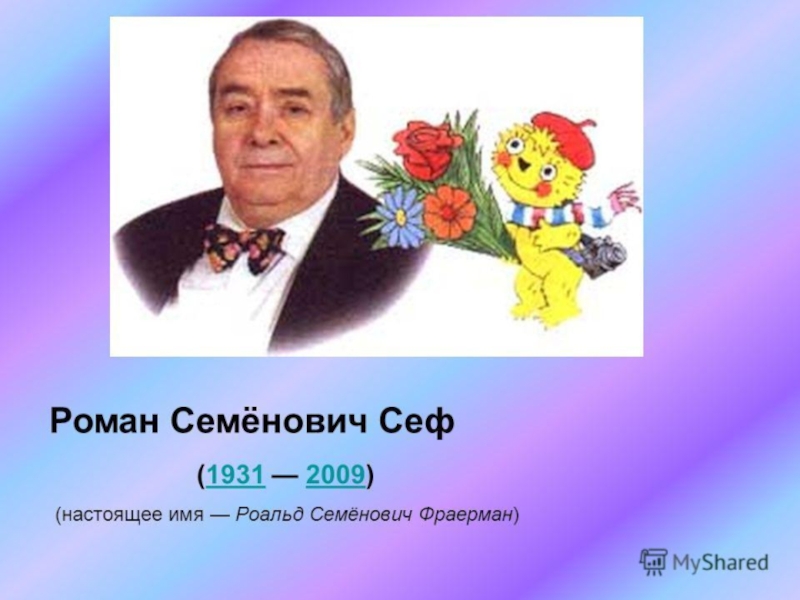 Роман Семёнович Сеф

(1931 — 2009)

(настоящее имя — Роальд Семёнович Фраерман)

MyShared